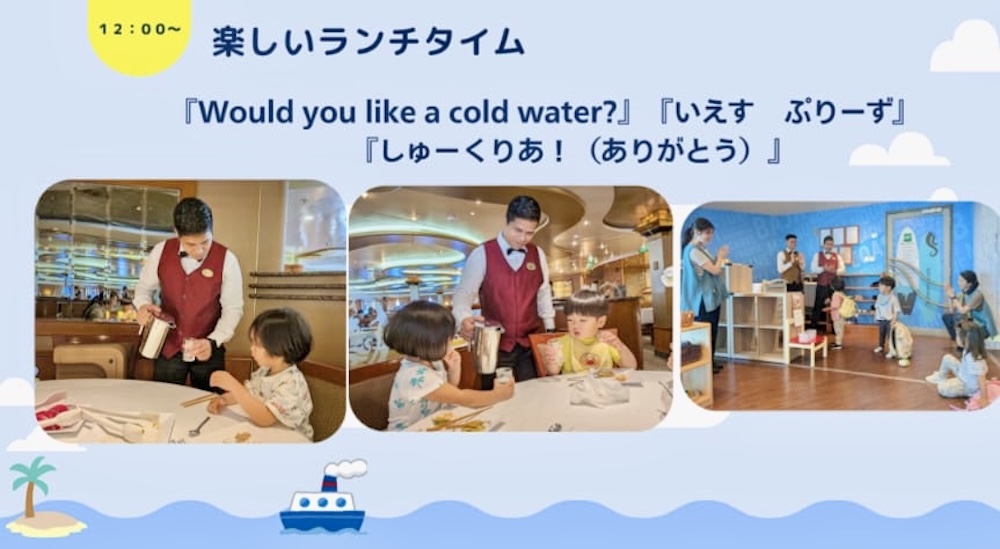 12：00～

楽しいランチタイム

『Would you like a cold water?』『いえす　ぷりーず』
『しゅーくりあ！（ありがとう）』